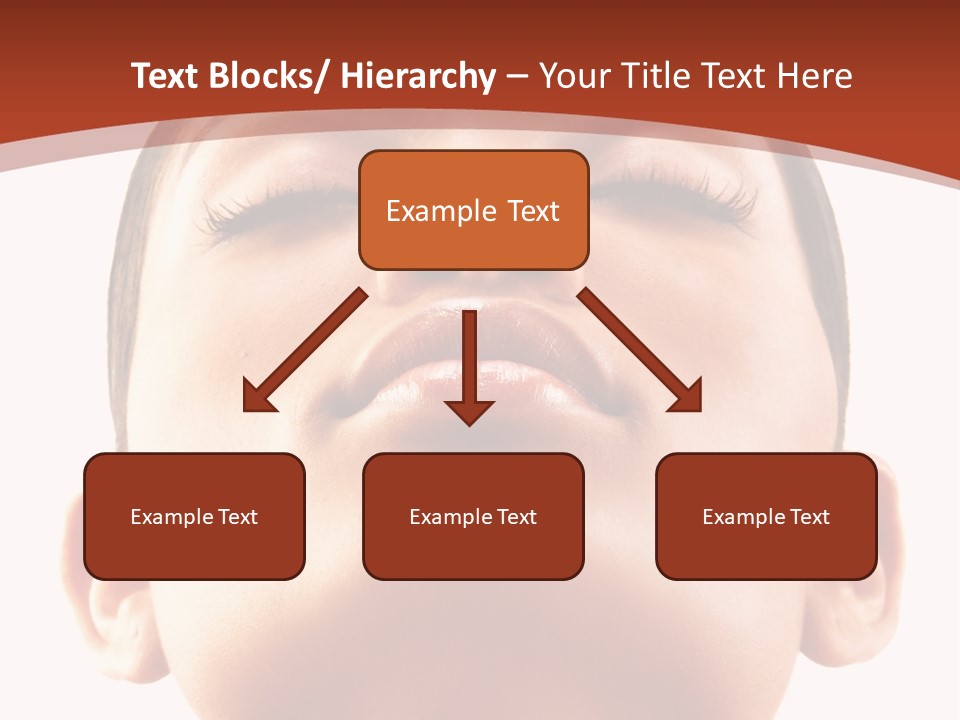 Text Blocks/ Hierarchy – Your Title Text Here

Example Text

Example Text

Example Text

Example Text